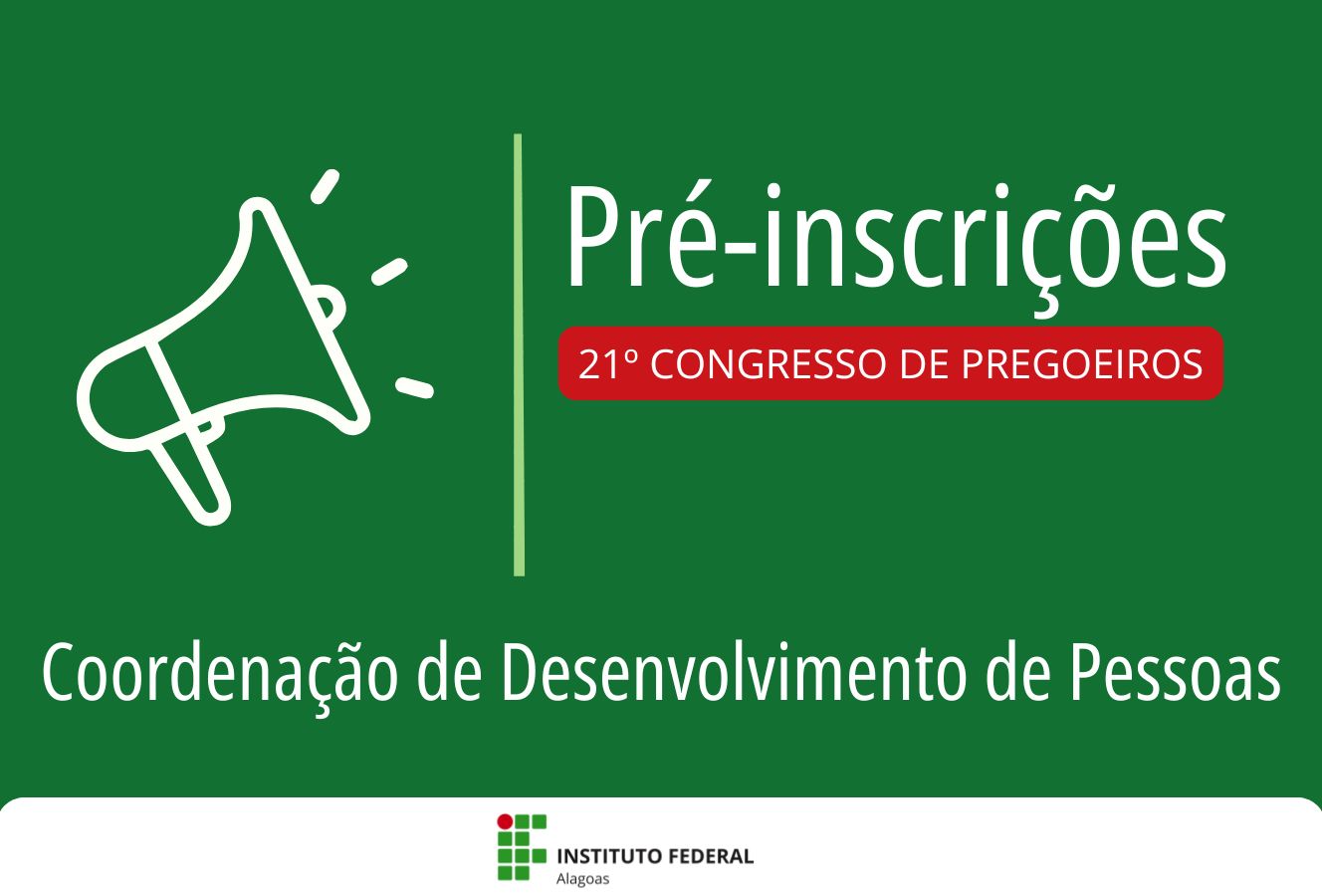 Pré-inscrições

21º CONGRESSO DE PREGOEIROS

Coordenação de Desenvolvimento de Pessoas

INSTITUTO FEDERAL
Alagoas